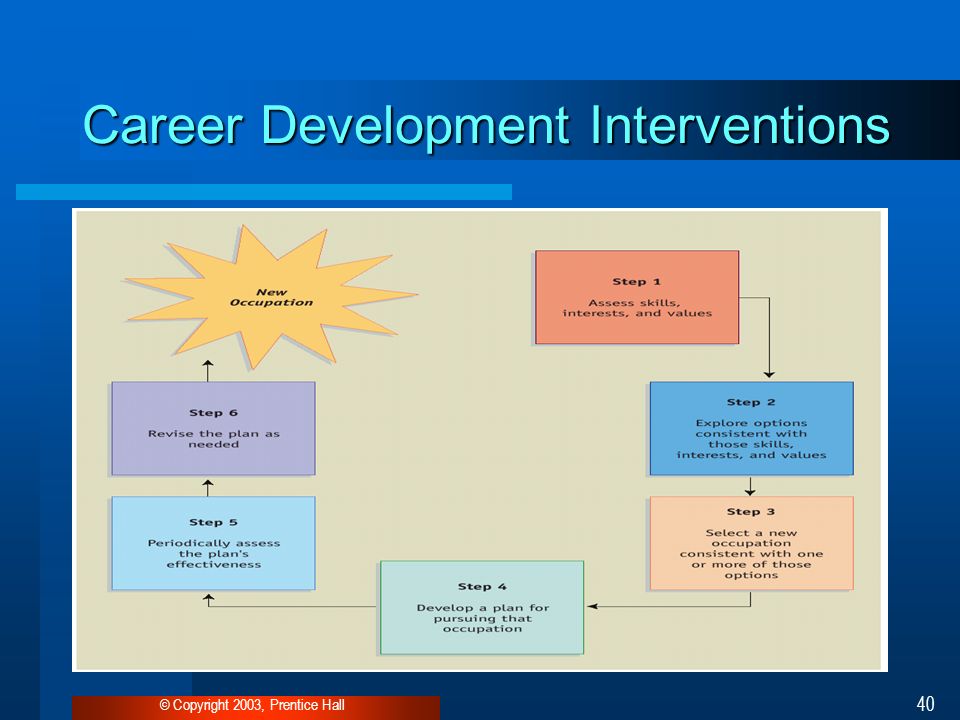 Career Development Interventions

Step 1
Assess skills, interests, and values

Step 2
Explore options consistent with those skills, interests, and values

Step 3
Select a new occupation consistent with one or more of those options

Step 4
Develop a plan for pursuing that occupation

Step 5
Periodically assess the plan's effectiveness

Step 6
Revise the plan as needed

New Occupation

© Copyright 2003, Prentice Hall

40